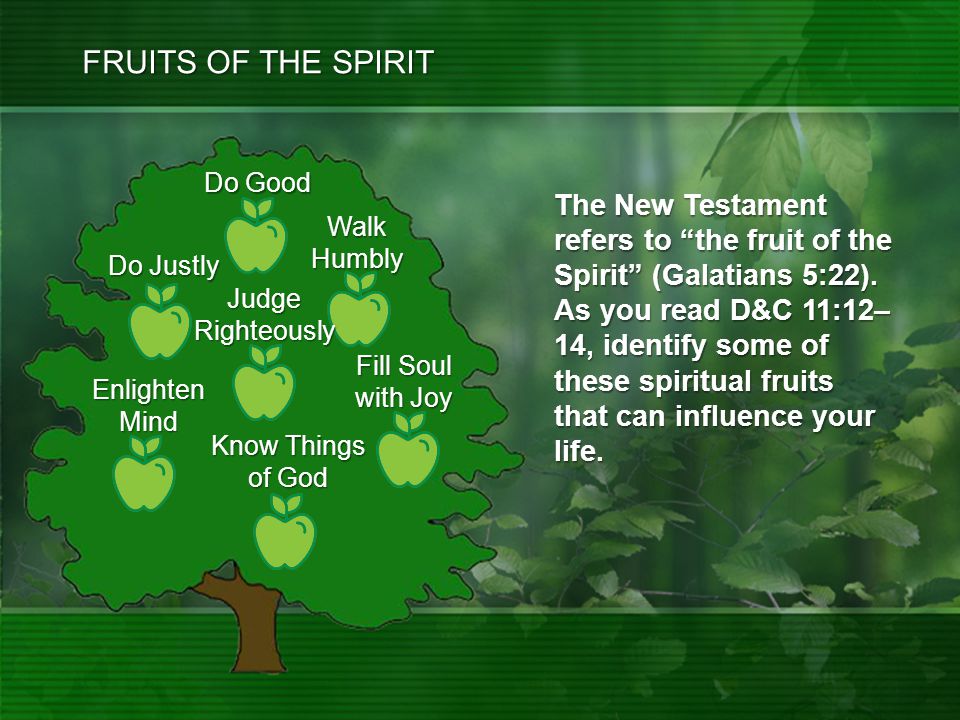 FRUITS OF THE SPIRIT

Do Good

Walk Humbly

Do Justly

Judge Righteously

Fill Soul with Joy

Enlighten Mind

Know Things of God

The New Testament refers to “the fruit of the Spirit” (Galatians 5:22). As you read D&C 11:12–14, identify some of these spiritual fruits that can influence your life.